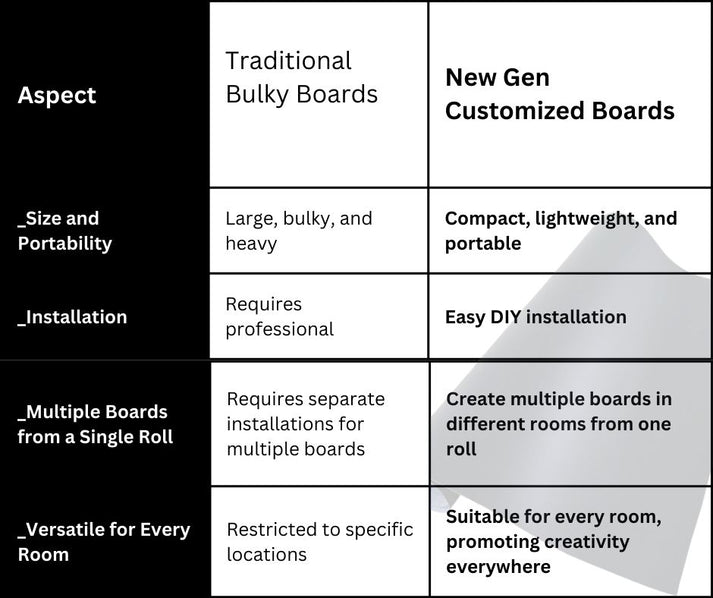 | Aspect | Traditional Bulky Boards | New Gen Customized Boards |
|---|---|---|
| _Size and Portability | Large, bulky, and heavy | Compact, lightweight, and portable |
| _Installation | Requires professional | Easy DIY installation |
| _Multiple Boards from a Single Roll | Requires separate installations for multiple boards | Create multiple boards in different rooms from one roll |
| _Versatile for Every Room | Restricted to specific locations | Suitable for every room, promoting creativity everywhere |